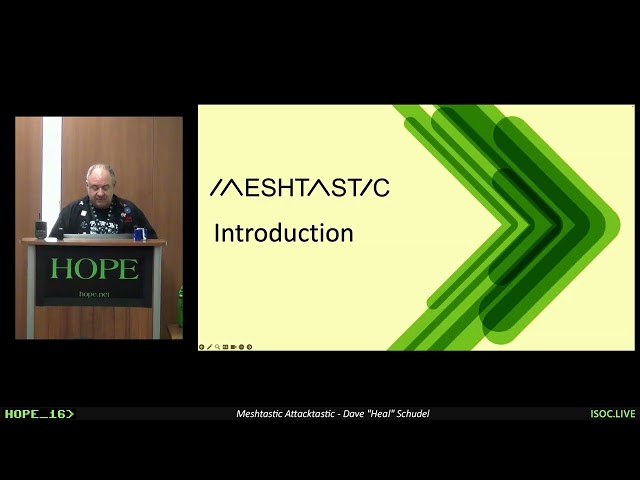 HOPE

hope.net

MESHTASTIC

Introduction

HOPE_16>

Meshtastic Attacktastic - Dave "Heal" Schudel

ISOC.LIVE